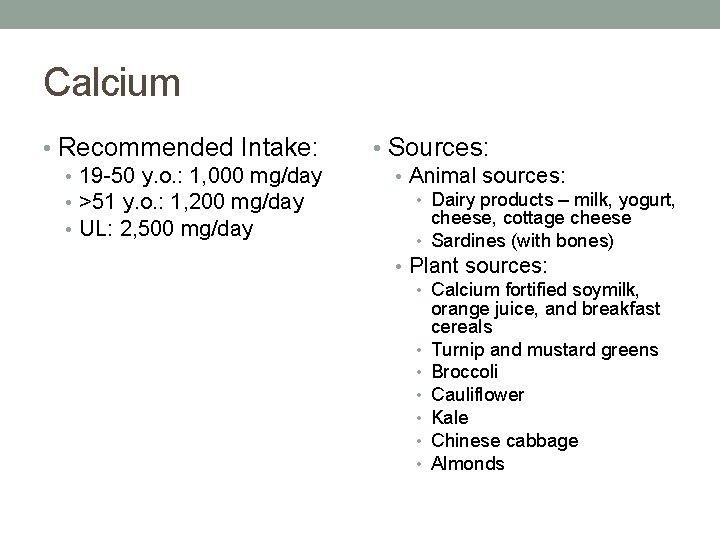 Calcium

• Recommended Intake:
 • 19-50 y.o.: 1,000 mg/day
 • >51 y.o.: 1,200 mg/day
 • UL: 2,500 mg/day

• Sources:
 • Animal sources:
  • Dairy products – milk, yogurt, cheese, cottage cheese
  • Sardines (with bones)
 • Plant sources:
  • Calcium fortified soymilk, orange juice, and breakfast cereals
  • Turnip and mustard greens
  • Broccoli
  • Cauliflower
  • Kale
  • Chinese cabbage
  • Almonds